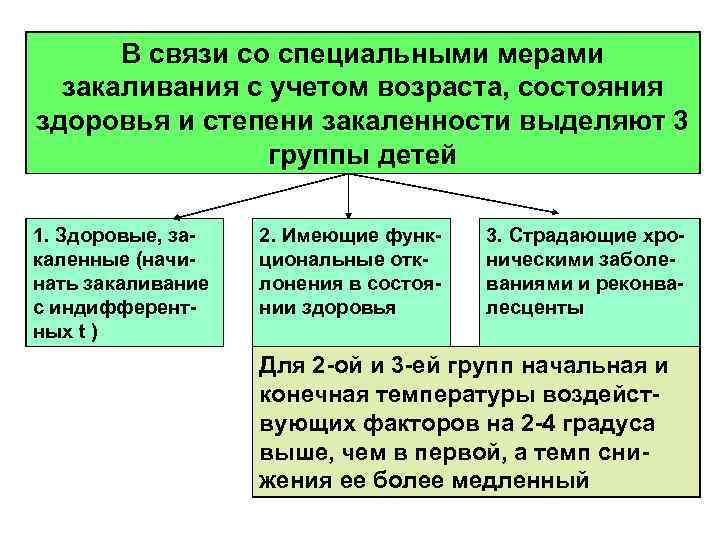 В связи со специальными мерами закаливания с учетом возраста, состояния здоровья и степени закаленности выделяют 3 группы детей

1. Здоровые, закаленные (начинать закаливание с индифферентных t )

2. Имеющие функциональные отклонения в состоянии здоровья

3. Страдающие хроническими заболеваниями и реконвалесценты

Для 2-ой и 3-ей групп начальная и конечная температуры воздействующих факторов на 2-4 градуса выше, чем в первой, а темп снижения ее более медленный